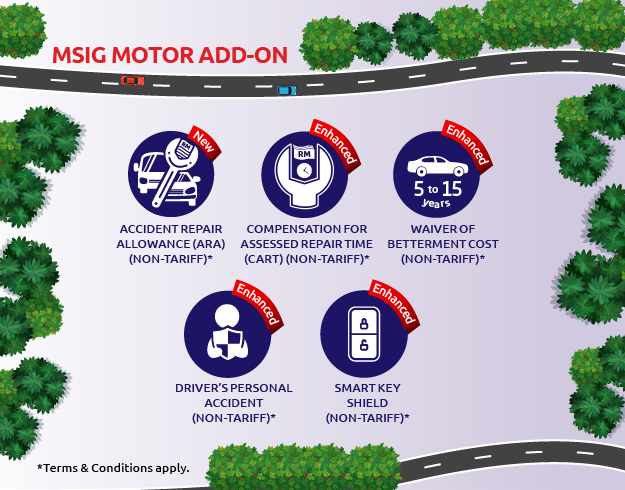 MSIG MOTOR ADD-ON

New
RM
ACCIDENT REPAIR ALLOWANCE (ARA) (NON-TARIFF)*

Enhanced
RM
COMPENSATION FOR ASSESSED REPAIR TIME (CART) (NON-TARIFF)*

Enhanced
5 to 15 years
WAIVER OF BETTERMENT COST (NON-TARIFF)*

Enhanced
DRIVER'S PERSONAL ACCIDENT (NON-TARIFF)*

Enhanced
SMART KEY SHIELD (NON-TARIFF)*

*Terms & Conditions apply.